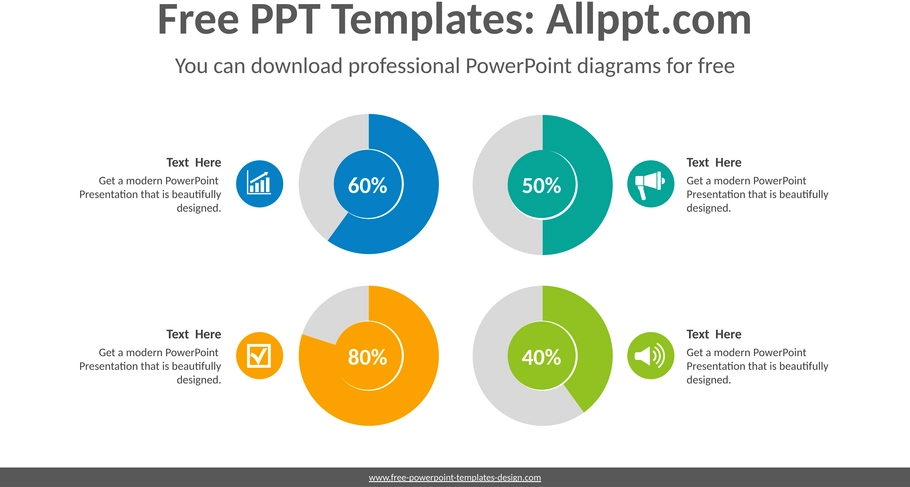 Free PPT Templates: Allppt.com

You can download professional PowerPoint diagrams for free

Text Here

Get a modern PowerPoint Presentation that is beautifully designed.

60%

50%

Text Here

Get a modern PowerPoint Presentation that is beautifully designed.

Text Here

Get a modern PowerPoint Presentation that is beautifully designed.

80%

40%

Text Here

Get a modern PowerPoint Presentation that is beautifully designed.

www.free-powerpoint-templates-design.com